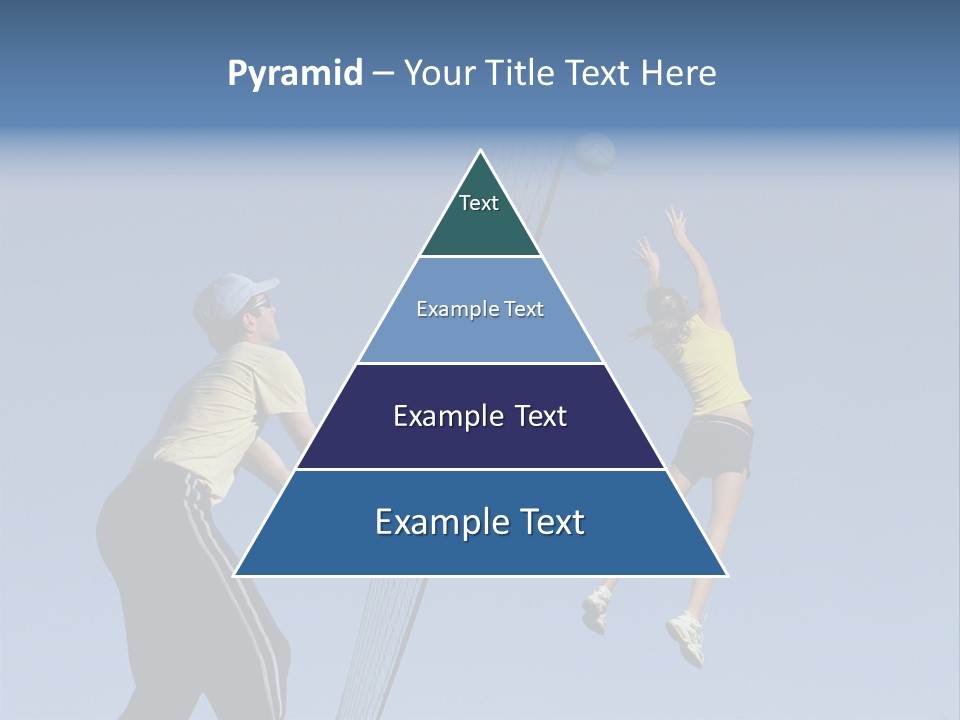 Pyramid – Your Title Text Here

Text

Example Text

Example Text

Example Text